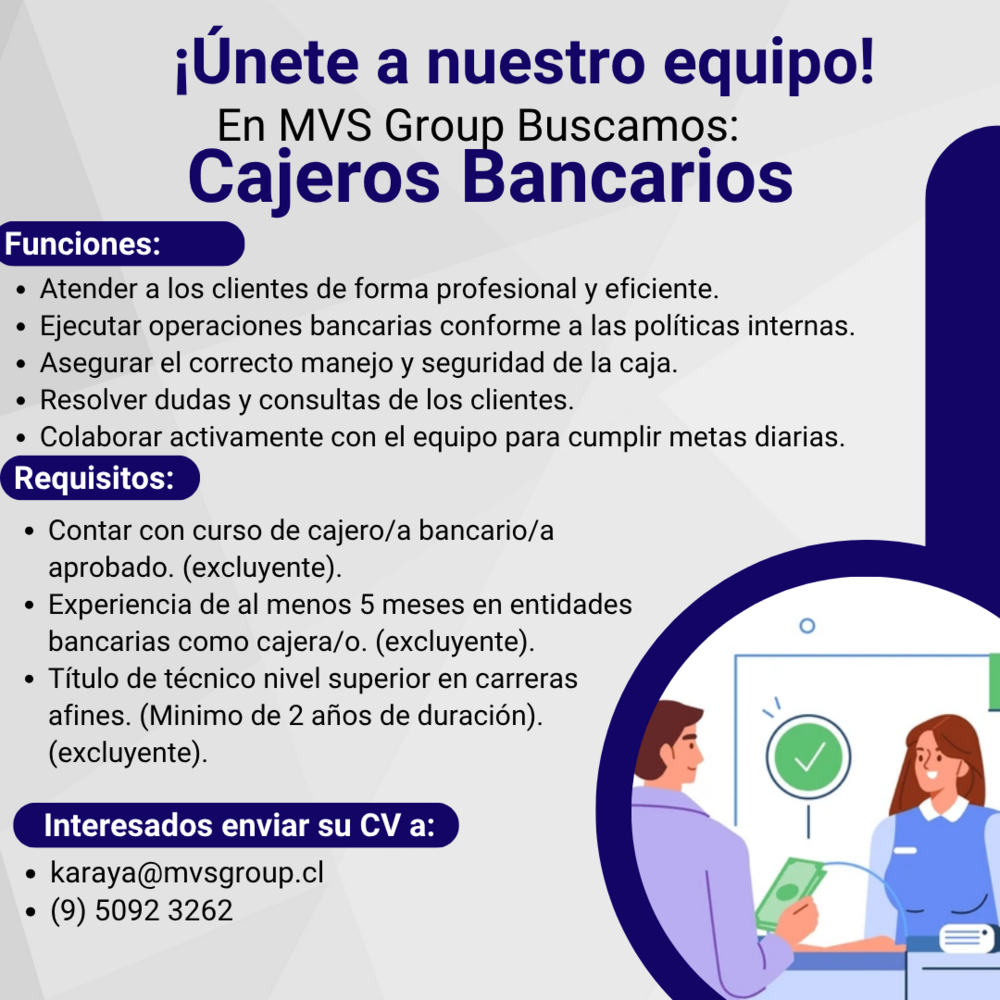 ¡Únete a nuestro equipo!
En MVS Group Buscamos:
Cajeros Bancarios

Funciones:
• Atender a los clientes de forma profesional y eficiente.
• Ejecutar operaciones bancarias conforme a las políticas internas.
• Asegurar el correcto manejo y seguridad de la caja.
• Resolver dudas y consultas de los clientes.
• Colaborar activamente con el equipo para cumplir metas diarias.

Requisitos:
• Contar con curso de cajero/a bancario/a aprobado. (excluyente).
• Experiencia de al menos 5 meses en entidades bancarias como cajera/o. (excluyente).
• Título de técnico nivel superior en carreras afines. (Minimo de 2 años de duración). (excluyente).

Interesados enviar su CV a:
• karaya@mvsgroup.cl
• (9) 5092 3262